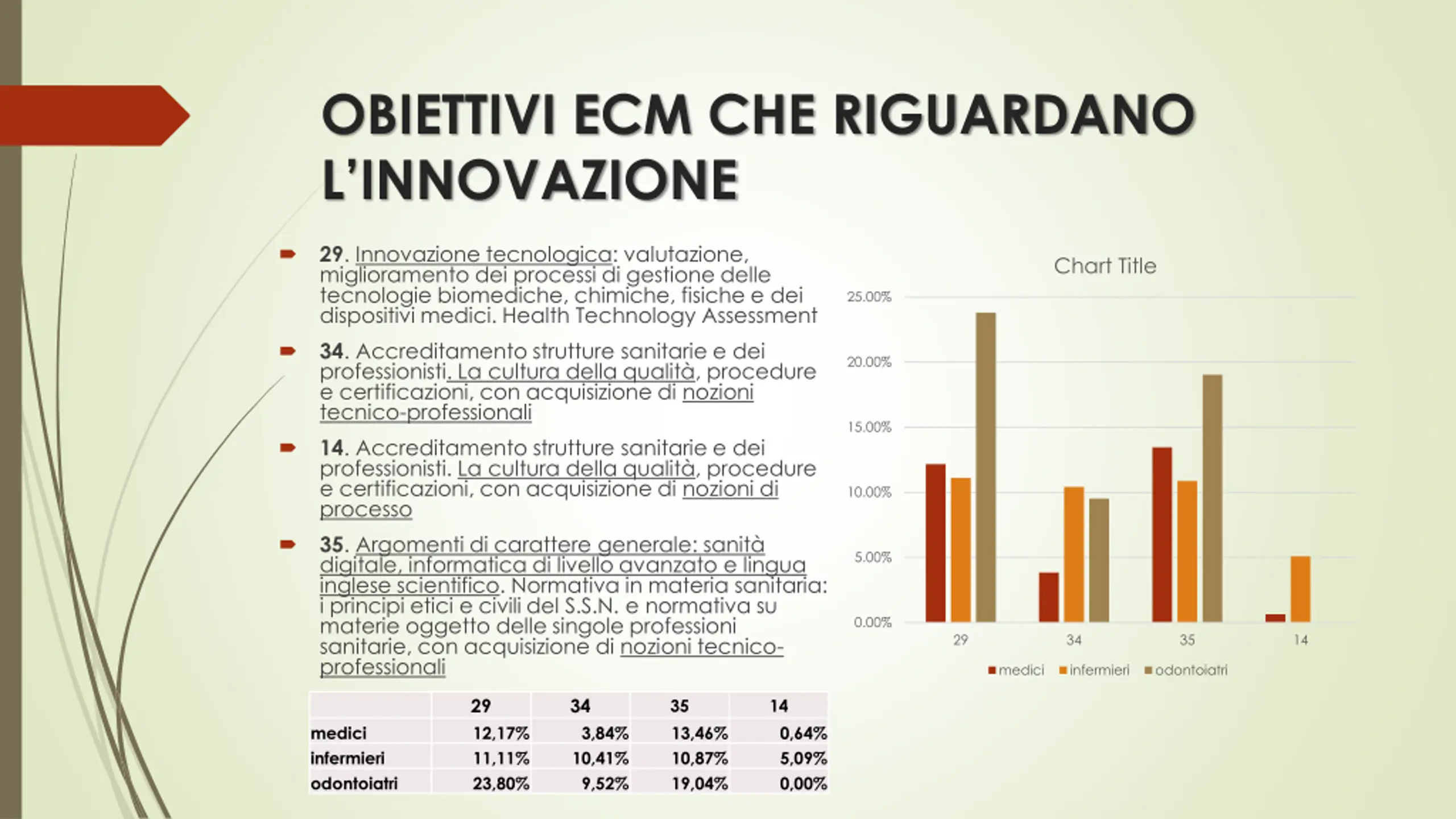 OBIETTIVI ECM CHE RIGUARDANO L'INNOVAZIONE

29. Innovazione tecnologica: valutazione, miglioramento dei processi di gestione delle tecnologie biomediche, chimiche, fisiche e dei dispositivi medici. Health Technology Assessment

34. Accreditamento strutture sanitarie e dei professionisti. La cultura della qualità, procedure e certificazioni, con acquisizione di nozioni tecnico-professionali

14. Accreditamento strutture sanitarie e dei professionisti. La cultura della qualità, procedure e certificazioni, con acquisizione di nozioni di processo

35. Argomenti di carattere generale: sanità digitale, informatica di livello avanzato e lingua inglese scientifico. Normativa in materia sanitaria: i principi etici e civili del S.S.N. e normativa su materie oggetto delle singole professioni sanitarie, con acquisizione di nozioni tecnico-professionali

| | 29 | 34 | 35 | 14 |
|---|---|---|---|---|
| medici | 12,17% | 3,84% | 13,46% | 0,64% |
| infermieri | 11,11% | 10,41% | 10,87% | 5,09% |
| odontoiatri | 23,80% | 9,52% | 19,04% | 0,00% |

Chart Title

25.00%
20.00%
15.00%
10.00%
5.00%
0.00%

29 34 35 14

medici infermieri odontoiatri